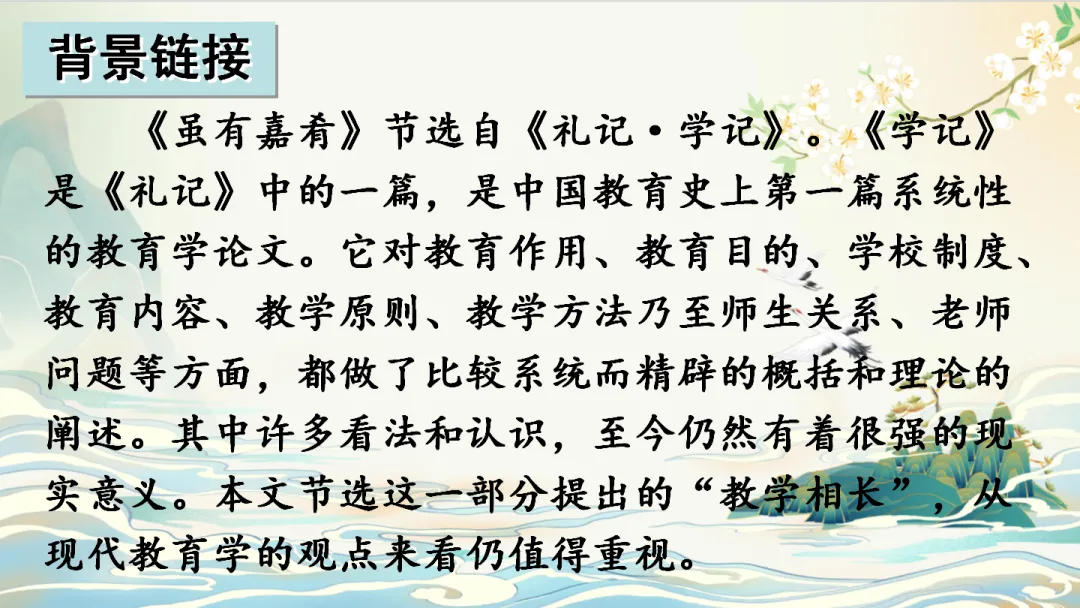 背景链接

《虽有嘉肴》节选自《礼记·学记》。《学记》是《礼记》中的一篇，是中国教育史上第一篇系统性的教育学论文。它对教育作用、教育目的、学校制度、教育内容、教学原则、教学方法乃至师生关系、老师问题等方面，都做了比较系统而精辟的概括和理论的阐述。其中许多看法和认识，至今仍然有着很强的现实意义。本文节选这一部分提出的“教学相长”，从现代教育学的观点来看仍值得重视。